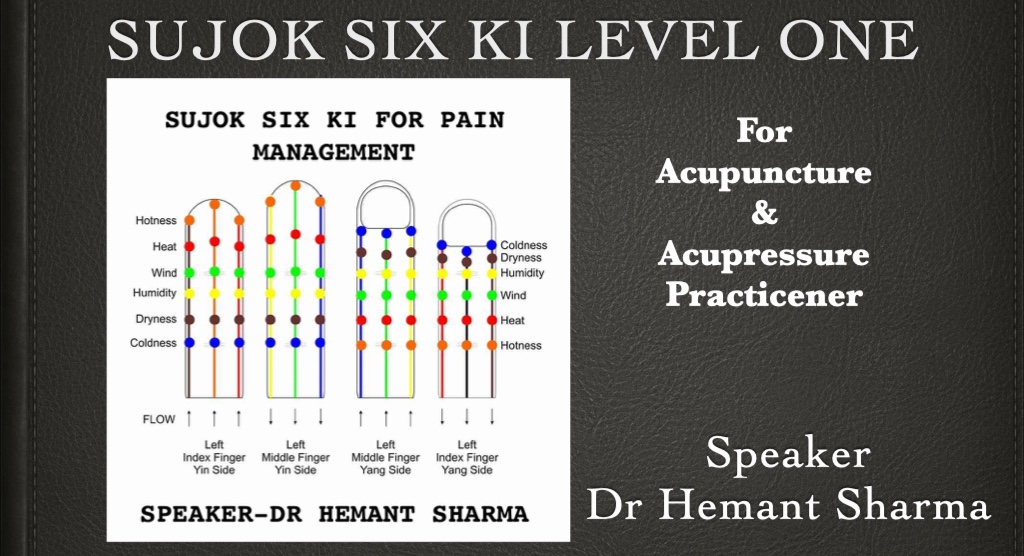 SUJOK SIX KI LEVEL ONE

SUJOK SIX KI FOR PAIN MANAGEMENT

Hotness
Heat
Wind
Humidity
Dryness
Coldness

Coldness
Dryness
Humidity
Wind
Heat
Hotness

FLOW ↑ ↑ ↑ ↓ ↓ ↓ ↑ ↑ ↑ ↓ ↓ ↓

Left Index Finger Yin Side

Left Middle Finger Yin Side

Left Middle Finger Yang Side

Left Index Finger Yang Side

SPEAKER-DR HEMANT SHARMA

For Acupuncture & Acupressure Practicener

Speaker
Dr Hemant Sharma